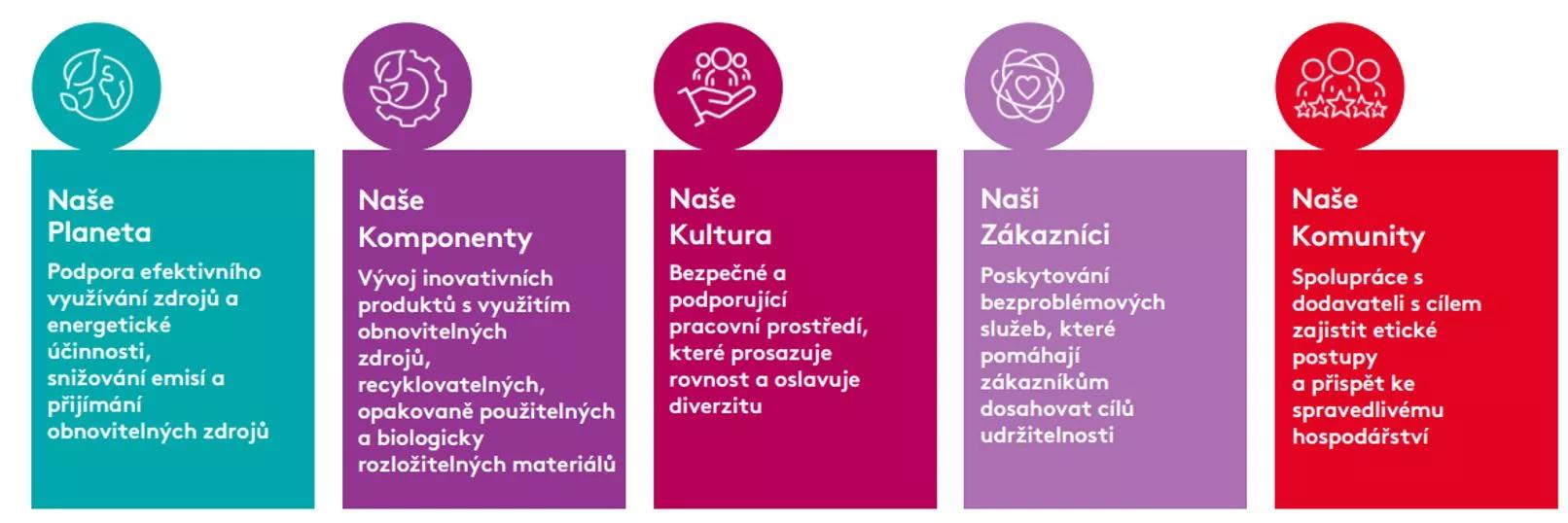 Naše Planeta

Podpora efektivního využívání zdrojů a energetické účinnosti, snižování emisí a přijímání obnovitelných zdrojů

Naše Komponenty

Vývoj inovativních produktů s využitím obnovitelných zdrojů, recyklovatelných, opakovaně použitelných a biologicky rozložitelných materiálů

Naše Kultura

Bezpečné a podporující pracovní prostředí, které prosazuje rovnost a oslavuje diverzitu

Naši Zákazníci

Poskytování bezproblémových služeb, které pomáhají zákazníkům dosahovat cílů udržitelnosti

Naše Komunity

Spolupráce s dodavateli s cílem zajistit etické postupy a přispět ke spravedlivému hospodářství